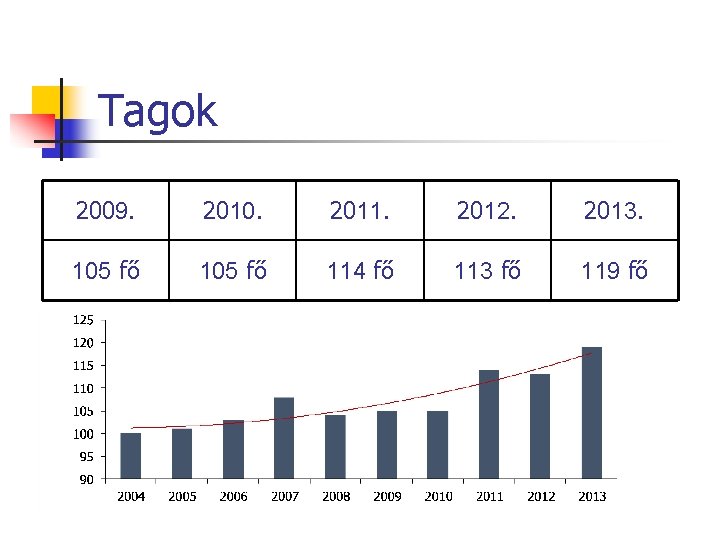 Tagok

| 2009. | 2010. | 2011. | 2012. | 2013. |
|---|---|---|---|---|
| 105 fő | 105 fő | 114 fő | 113 fő | 119 fő |

125
120
115
110
105
100
95
90

2004 2005 2006 2007 2008 2009 2010 2011 2012 2013